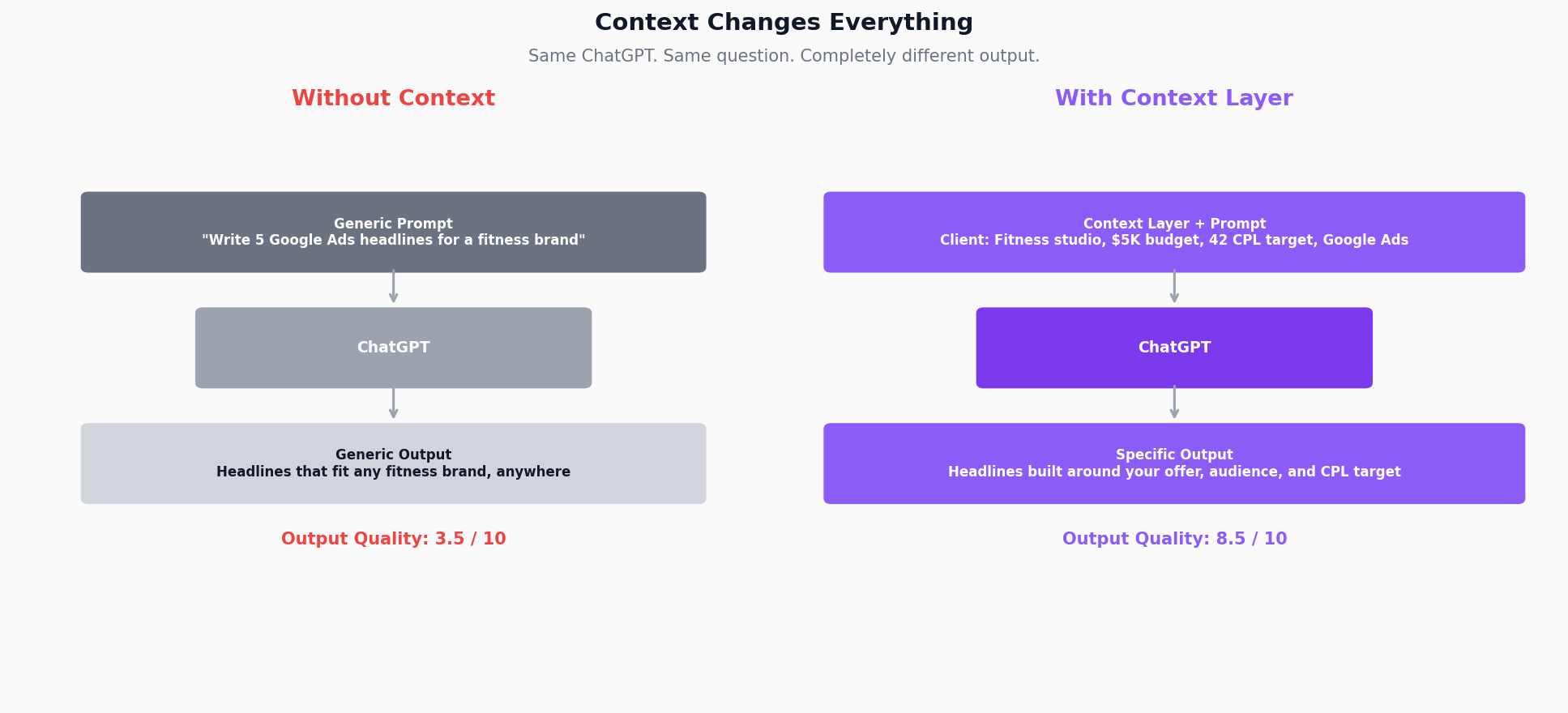 Context Changes Everything

Same ChatGPT. Same question. Completely different output.

Without Context

Generic Prompt
"Write 5 Google Ads headlines for a fitness brand"

ChatGPT

Generic Output
Headlines that fit any fitness brand, anywhere

Output Quality: 3.5 / 10

With Context Layer

Context Layer + Prompt
Client: Fitness studio, $5K budget, 42 CPL target, Google Ads

ChatGPT

Specific Output
Headlines built around your offer, audience, and CPL target

Output Quality: 8.5 / 10